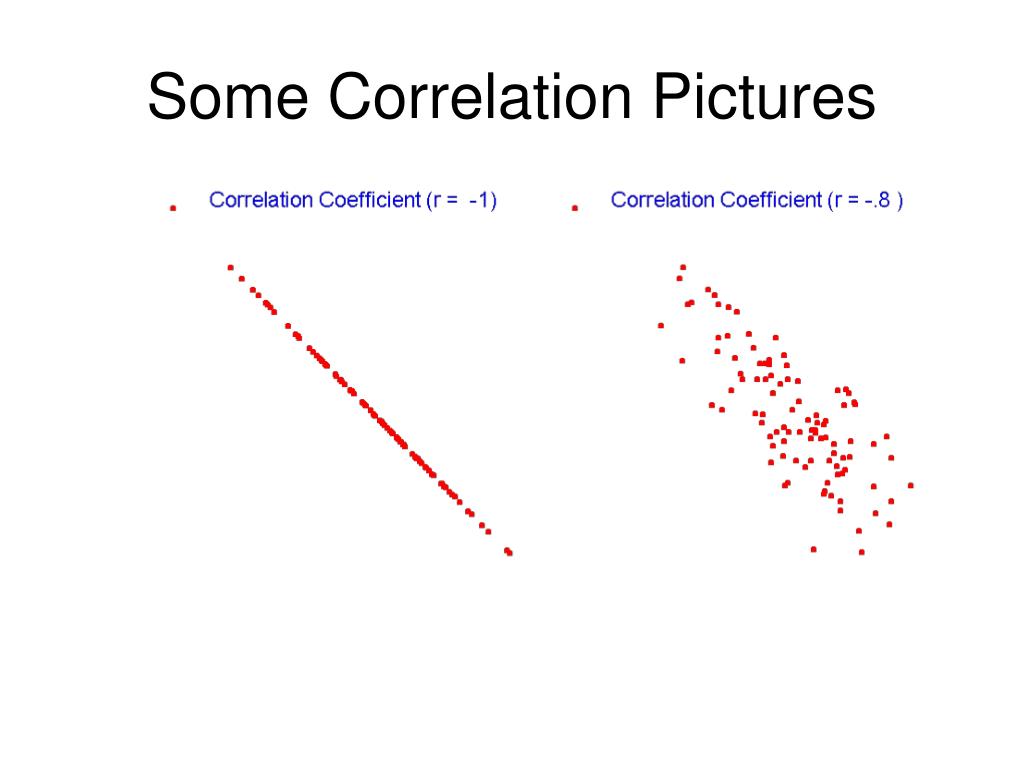 Some Correlation Pictures

Correlation Coefficient (r = -1)

Correlation Coefficient (r = -.8 )